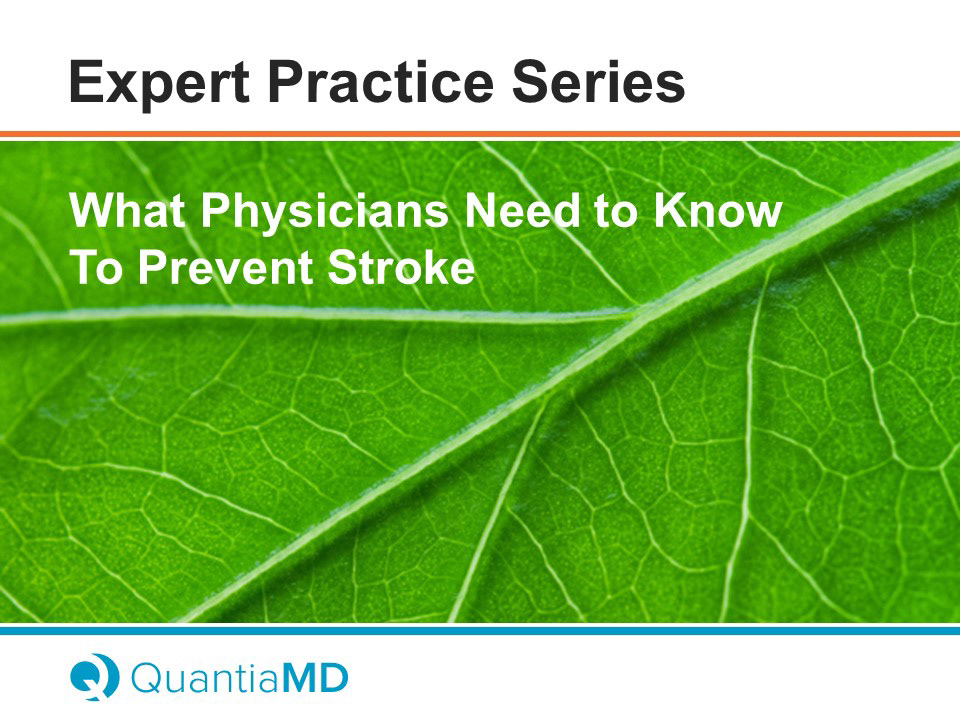 Expert Practice Series

What Physicians Need to Know
To Prevent Stroke

QuantiaMD